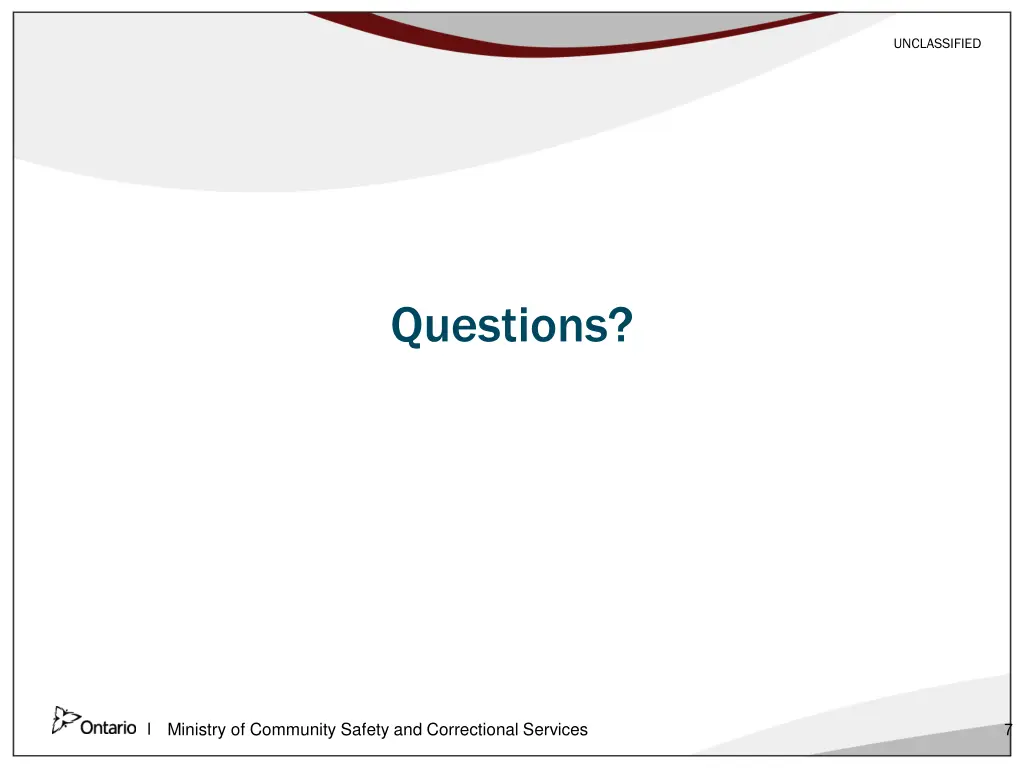 UNCLASSIFIED

Questions?

Ontario | Ministry of Community Safety and Correctional Services

7